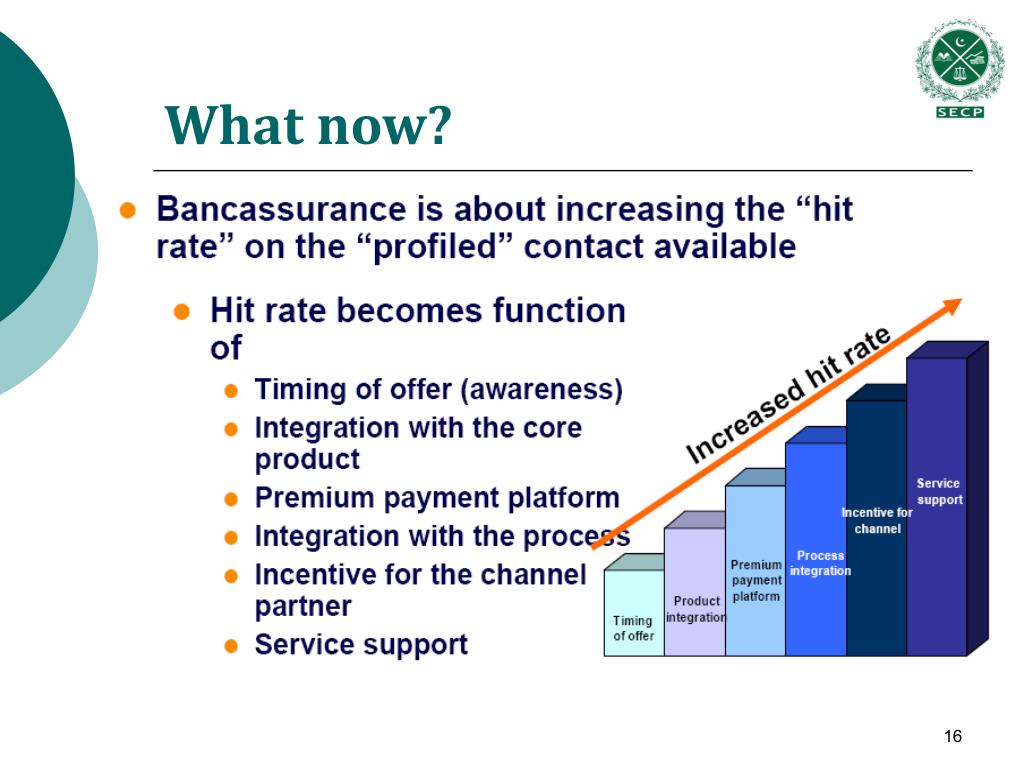 SECP

What now?

Bancassurance is about increasing the “hit rate” on the “profiled” contact available

Hit rate becomes function of

Timing of offer (awareness)

Integration with the core product

Premium payment platform

Integration with the process

Incentive for the channel partner

Service support

Increased hit rate

Timing of offer

Product integration

Premium payment platform

Process integration

Incentive for channel

Service support

16